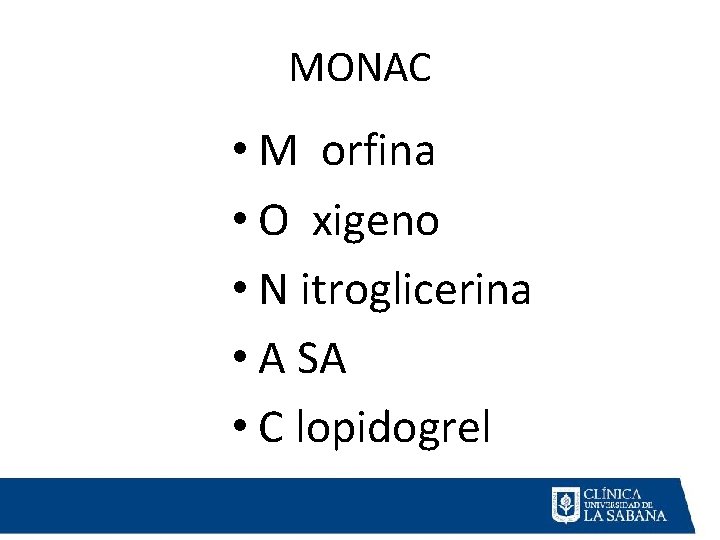 MONAC

• M orfina
• O xigeno
• N itroglicerina
• A SA
• C lopidogrel

CLÍNICA
UNIVERSIDAD DE
LA SABANA